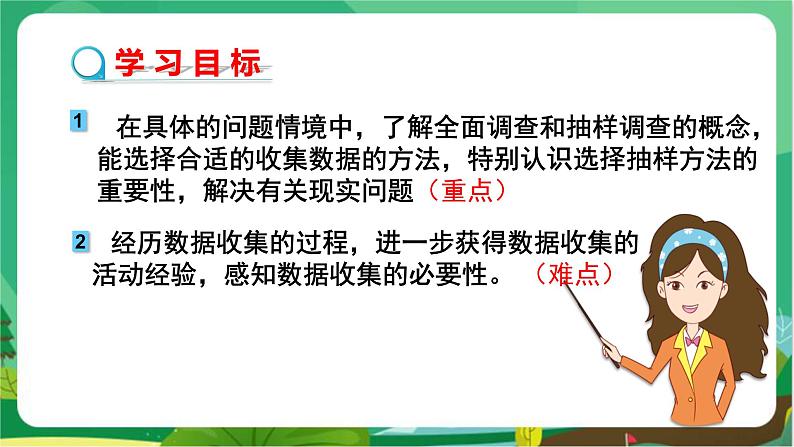 学习目标

1 在具体的问题情境中，了解全面调查和抽样调查的概念，能选择合适的收集数据的方法，特别认识选择抽样方法的重要性，解决有关现实问题（重点）

2 经历数据收集的过程，进一步获得数据收集的活动经验，感知数据收集的必要性。（难点）